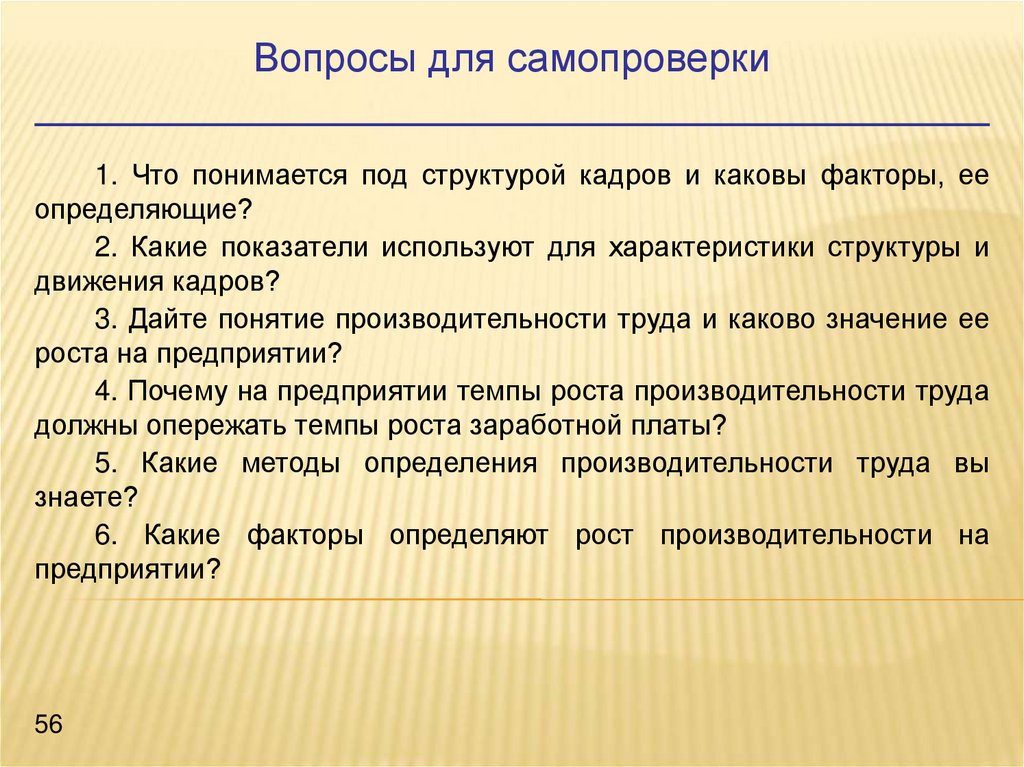 Вопросы для самопроверки

1. Что понимается под структурой кадров и каковы факторы, ее определяющие?

2. Какие показатели используют для характеристики структуры и движения кадров?

3. Дайте понятие производительности труда и каково значение ее роста на предприятии?

4. Почему на предприятии темпы роста производительности труда должны опережать темпы роста заработной платы?

5. Какие методы определения производительности труда вы знаете?

6. Какие факторы определяют рост производительности на предприятии?

56